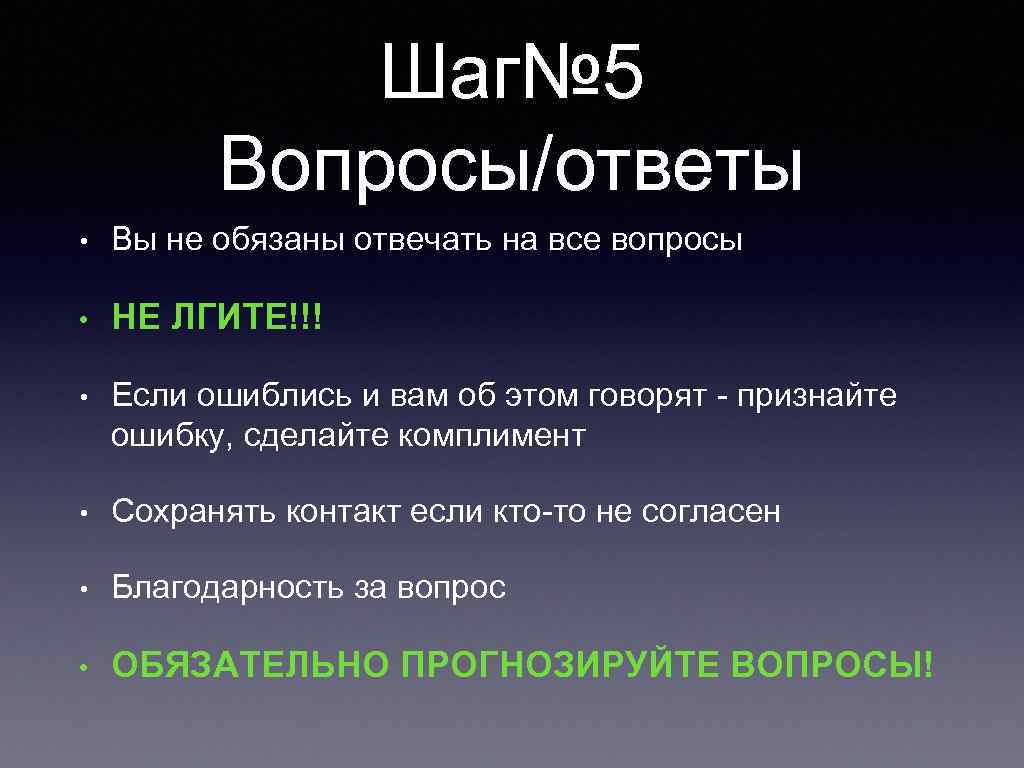 Шаг№5
Вопросы/ответы

• Вы не обязаны отвечать на все вопросы

• НЕ ЛГИТЕ!!!

• Если ошиблись и вам об этом говорят - признайте ошибку, сделайте комплимент

• Сохранять контакт если кто-то не согласен

• Благодарность за вопрос

• ОБЯЗАТЕЛЬНО ПРОГНОЗИРУЙТЕ ВОПРОСЫ!